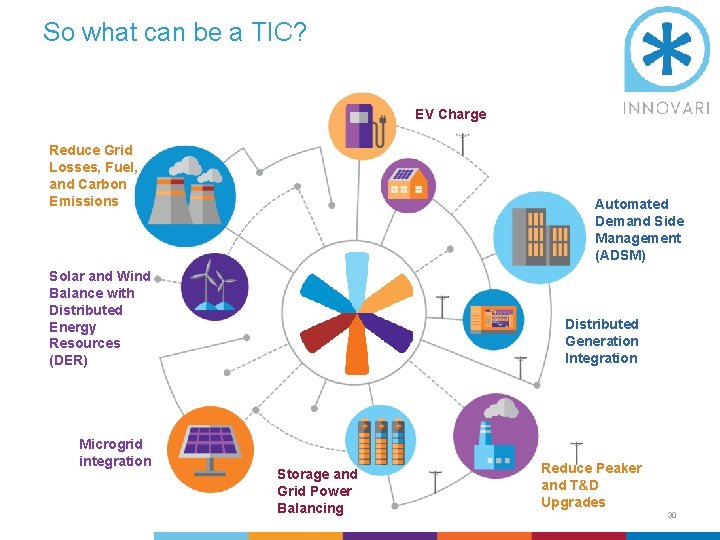 So what can be a TIC?

INNOVARI

EV Charge

Reduce Grid Losses, Fuel, and Carbon Emissions

Automated Demand Side Management (ADSM)

Solar and Wind Balance with Distributed Energy Resources (DER)

Distributed Generation Integration

Microgrid integration

Storage and Grid Power Balancing

Reduce Peaker and T&D Upgrades

30